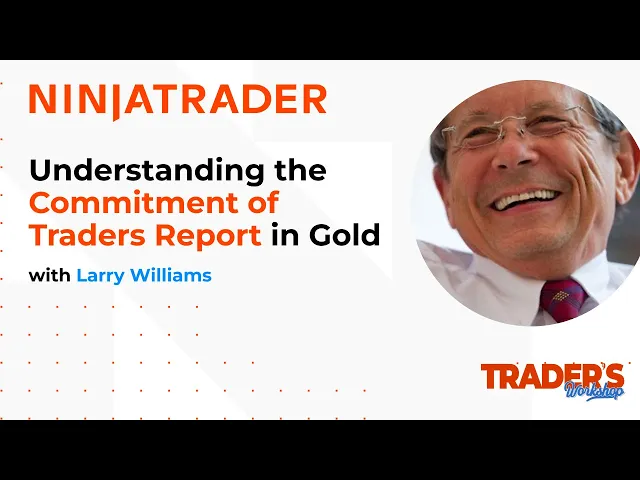 NINJATRADER

Understanding the Commitment of Traders Report in Gold

with Larry Williams

TRADER'S Workshop